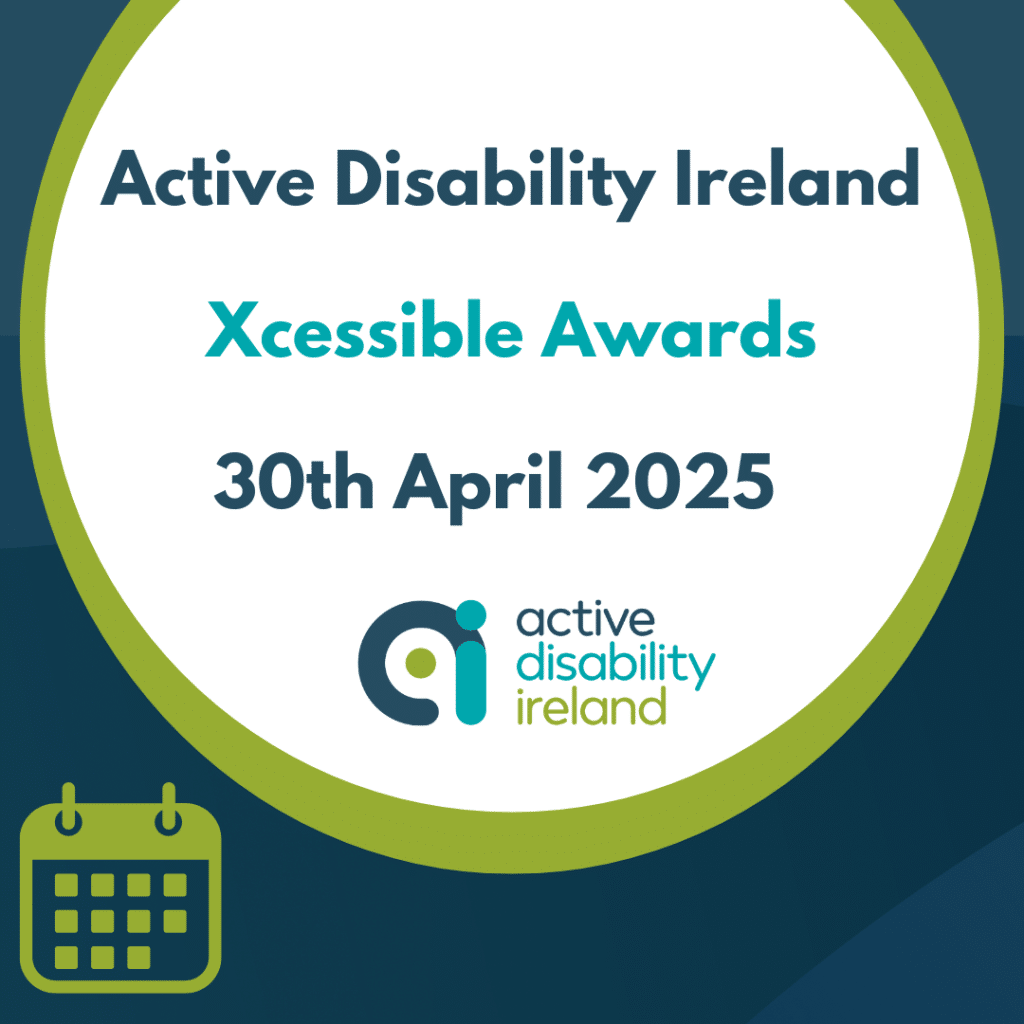 Active Disability Ireland

Xcessible Awards

30th April 2025

active
disability
ireland